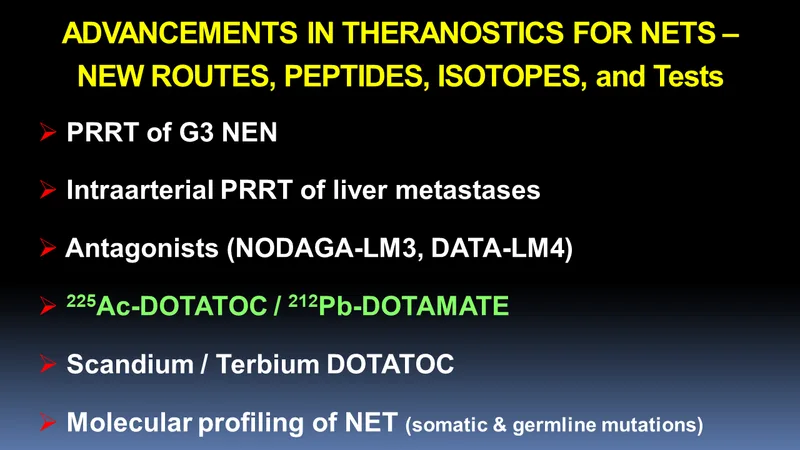 ADVANCEMENTS IN THERANOSTICS FOR NETS – NEW ROUTES, PEPTIDES, ISOTOPES, and Tests

➢ PRRT of G3 NEN

➢ Intraarterial PRRT of liver metastases

➢ Antagonists (NODAGA-LM3, DATA-LM4)

➢ $^{225}$Ac-DOTATOC / $^{212}$Pb-DOTAMATE

➢ Scandium / Terbium DOTATOC

➢ Molecular profiling of NET (somatic & germline mutations)